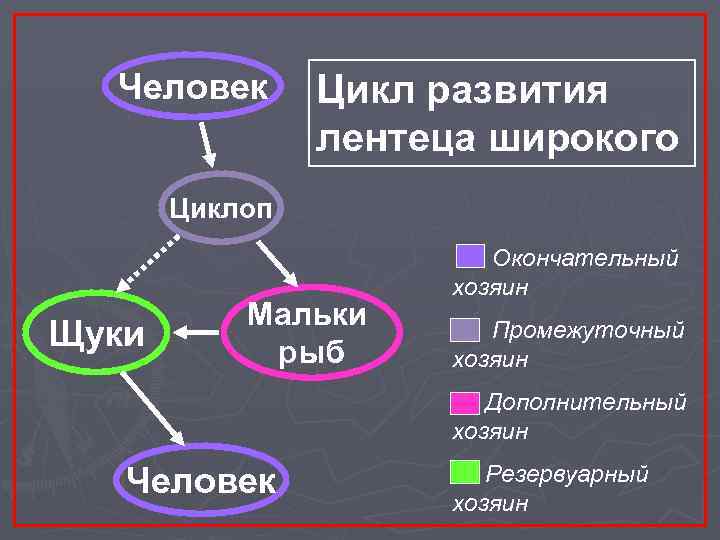 Цикл развития лентеца широкого

Человек

Циклоп

Щуки

Мальки рыб

Человек

Окончательный хозяин

Промежуточный хозяин

Дополнительный хозяин

Резервуарный хозяин